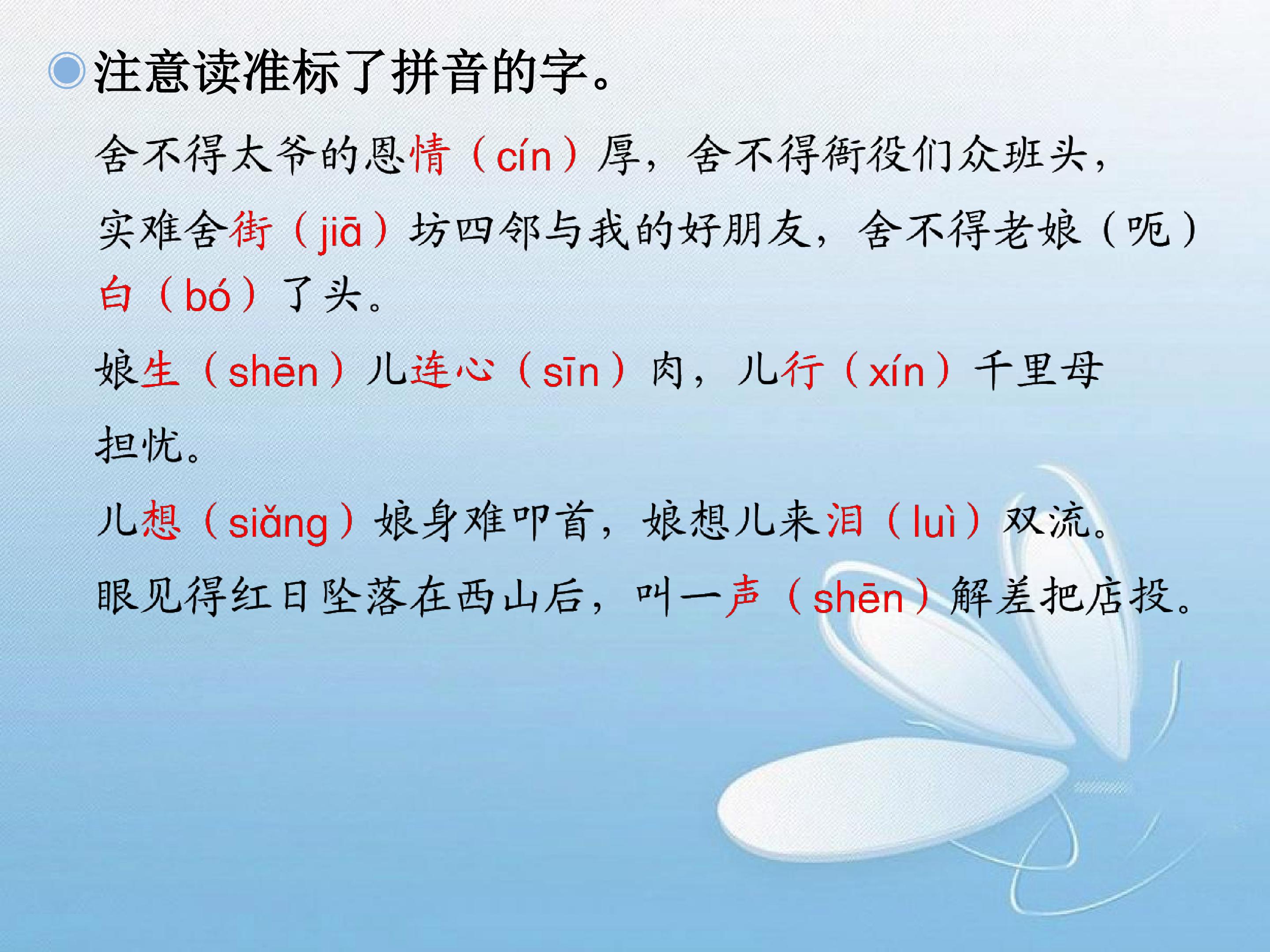 • 注意读准标了拼音的字。

舍不得太爷的恩情（cín）厚，舍不得衙役们众班头，实难舍街（jiā）坊四邻与我的好朋友，舍不得老娘（呃）白（bó）了头。

娘生（shēn）儿连心（sīn）肉，儿行（xín）千里母担忧。

儿想（siǎng）娘身难叩首，娘想儿来泪（luì）双流。

眼见得红日坠落在西山后，叫一声（shēn）解差把店投。